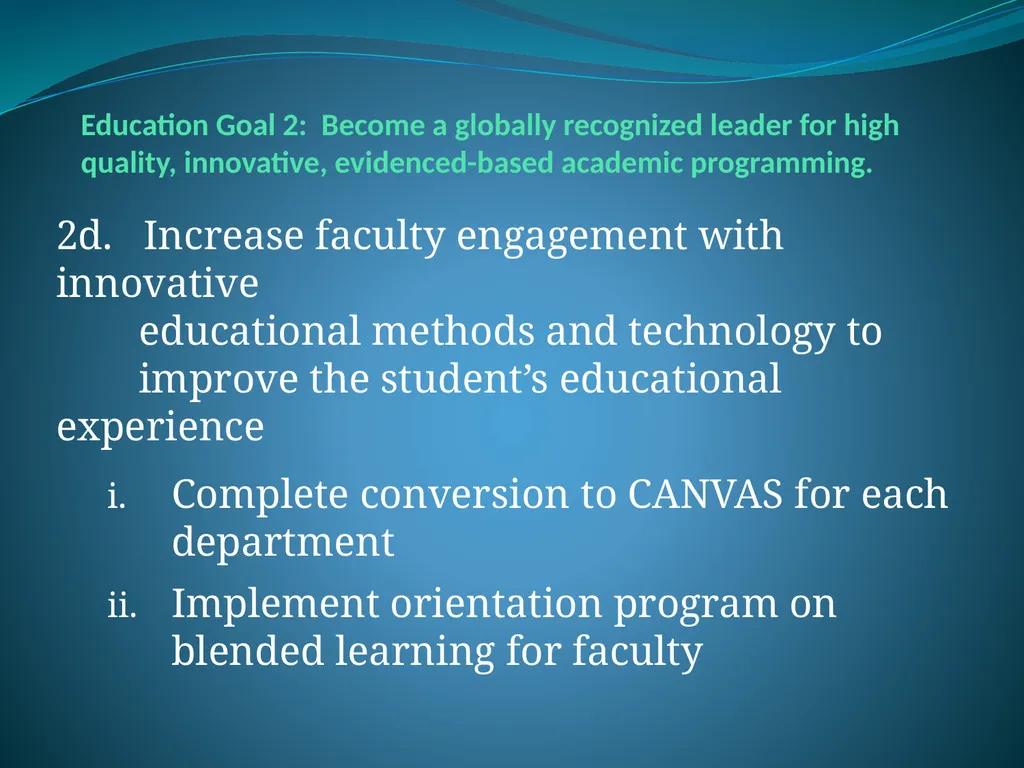 Education Goal 2: Become a globally recognized leader for high quality, innovative, evidenced-based academic programming.

2d. Increase faculty engagement with innovative educational methods and technology to improve the student’s educational experience

i. Complete conversion to CANVAS for each department

ii. Implement orientation program on blended learning for faculty